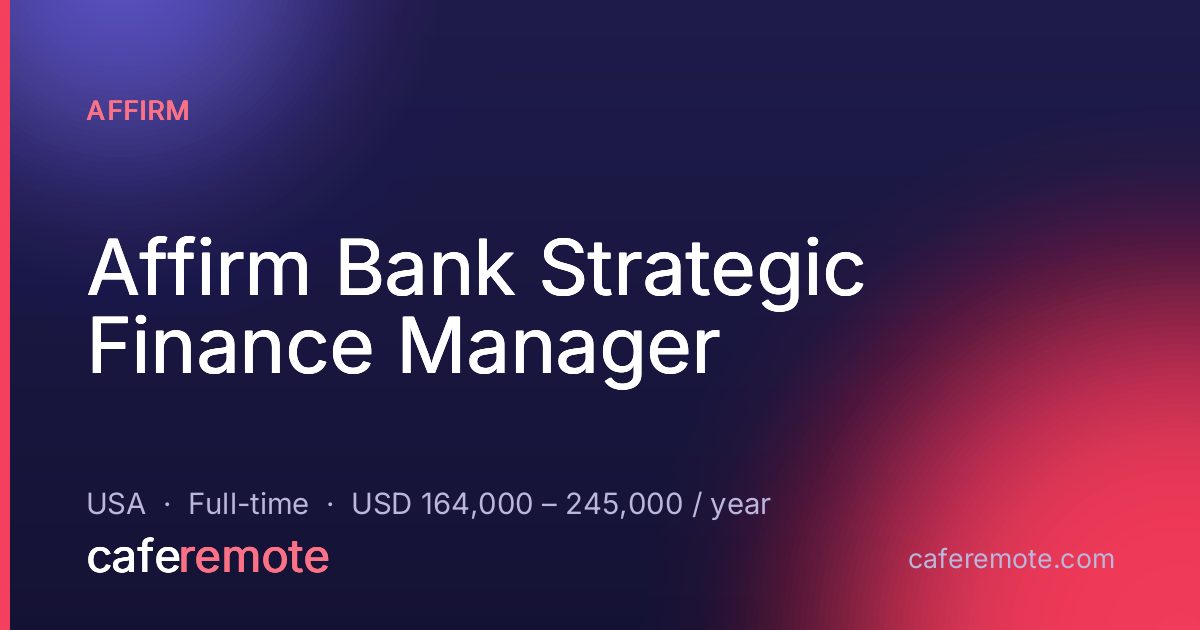 AFFIRM

Affirm Bank Strategic Finance Manager

USA · Full-time · USD 164,000 – 245,000 / year

caferemote

caferemote.com